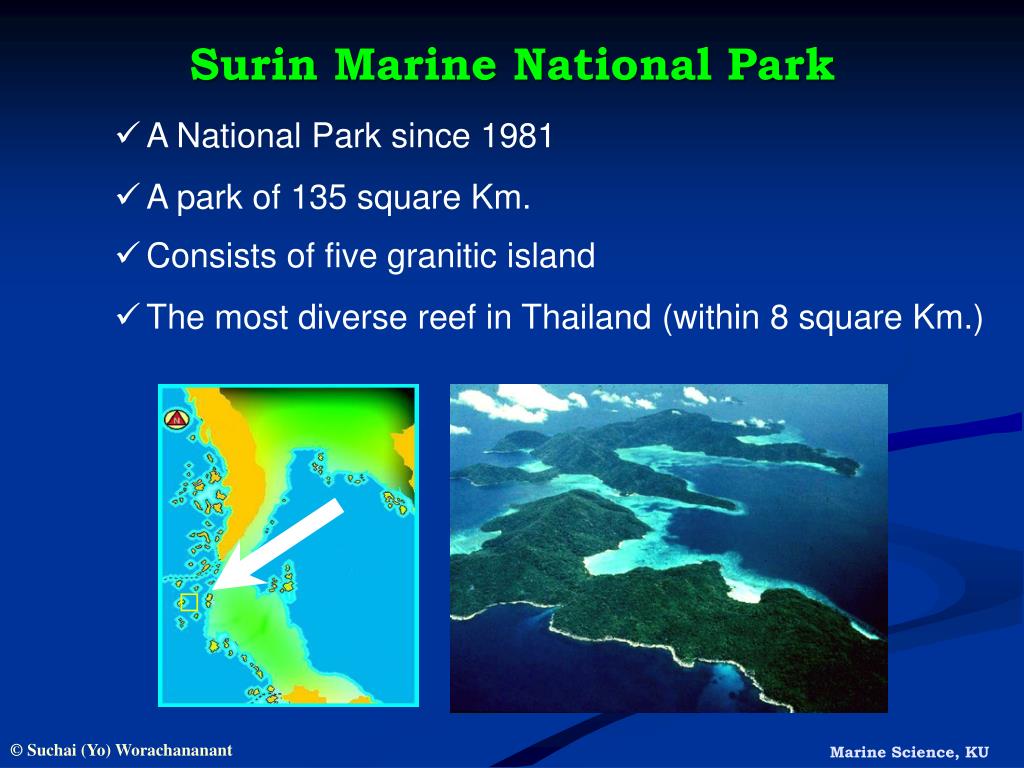 Surin Marine National Park

✓ A National Park since 1981

✓ A park of 135 square Km.

✓ Consists of five granitic island

✓ The most diverse reef in Thailand (within 8 square Km.)

N

© Suchai (Yo) Worachananant

Marine Science, KU